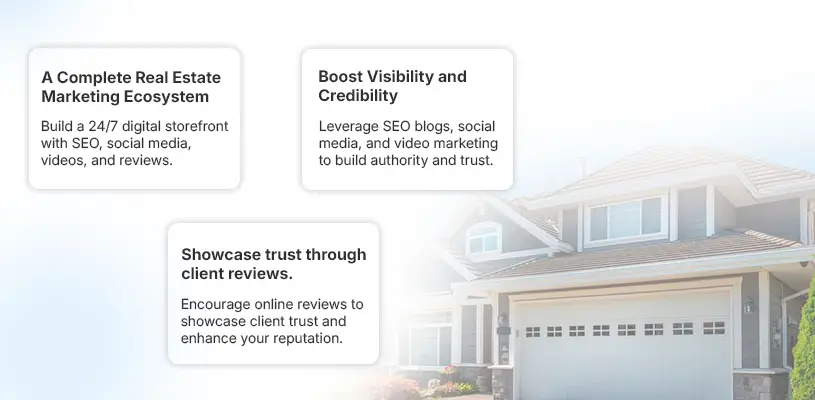 A Complete Real Estate Marketing Ecosystem

Build a 24/7 digital storefront with SEO, social media, videos, and reviews.

Boost Visibility and Credibility

Leverage SEO blogs, social media, and video marketing to build authority and trust.

Showcase trust through client reviews.

Encourage online reviews to showcase client trust and enhance your reputation.